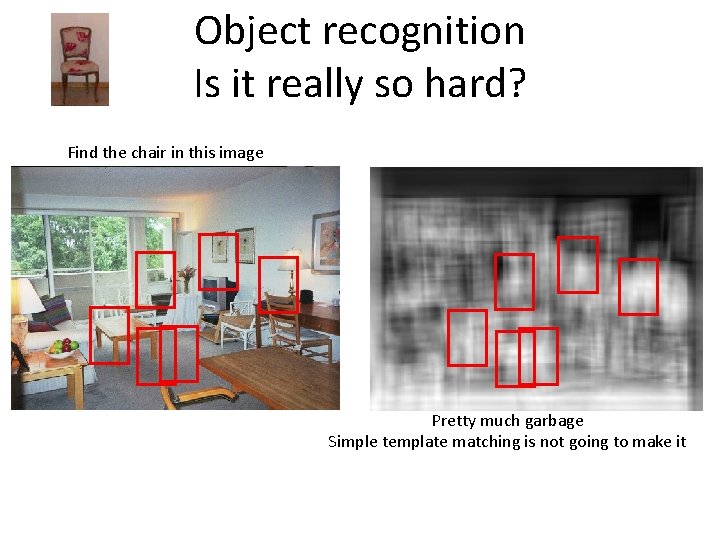 Object recognition
Is it really so hard?

Find the chair in this image

Pretty much garbage
Simple template matching is not going to make it